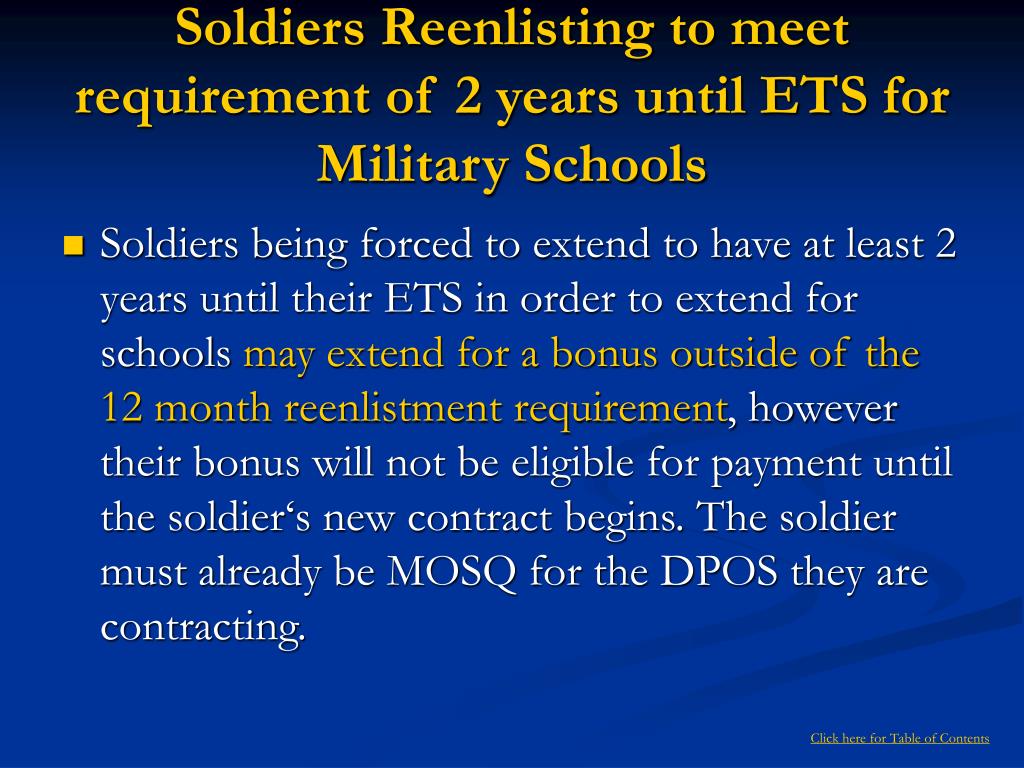 Soldiers Reenlisting to meet requirement of 2 years until ETS for Military Schools

Soldiers being forced to extend to have at least 2 years until their ETS in order to extend for schools may extend for a bonus outside of the 12 month reenlistment requirement, however their bonus will not be eligible for payment until the soldier‘s new contract begins. The soldier must already be MOSQ for the DPOS they are contracting.

Click here for Table of Contents